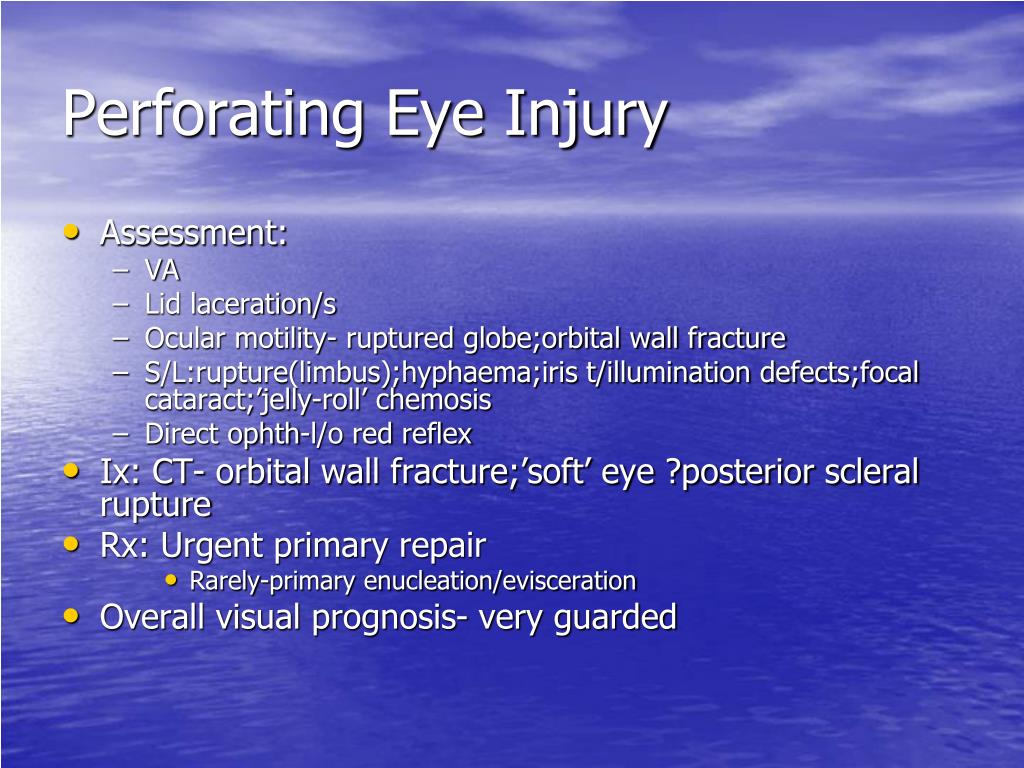 Perforating Eye Injury

• Assessment:
  – VA
  – Lid laceration/s
  – Ocular motility- ruptured globe;orbital wall fracture
  – S/L:rupture(limbus);hyphaema;iris t/illumination defects;focal cataract;’jelly-roll’ chemosis
  – Direct ophth-l/o red reflex
• Ix: CT- orbital wall fracture;’soft’ eye ?posterior scleral rupture
• Rx: Urgent primary repair
  • Rarely-primary enucleation/evisceration
• Overall visual prognosis- very guarded